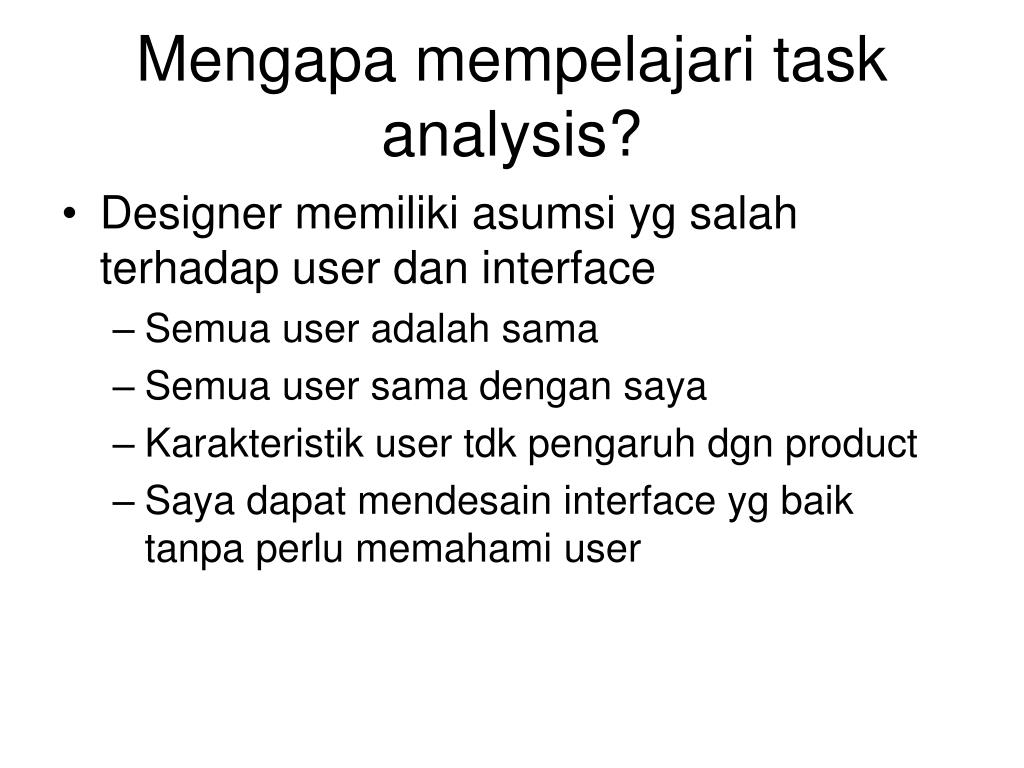 Mengapa mempelajari task analysis?

• Designer memiliki asumsi yg salah terhadap user dan interface
– Semua user adalah sama
– Semua user sama dengan saya
– Karakteristik user tdk pengaruh dgn product
– Saya dapat mendesain interface yg baik tanpa perlu memahami user